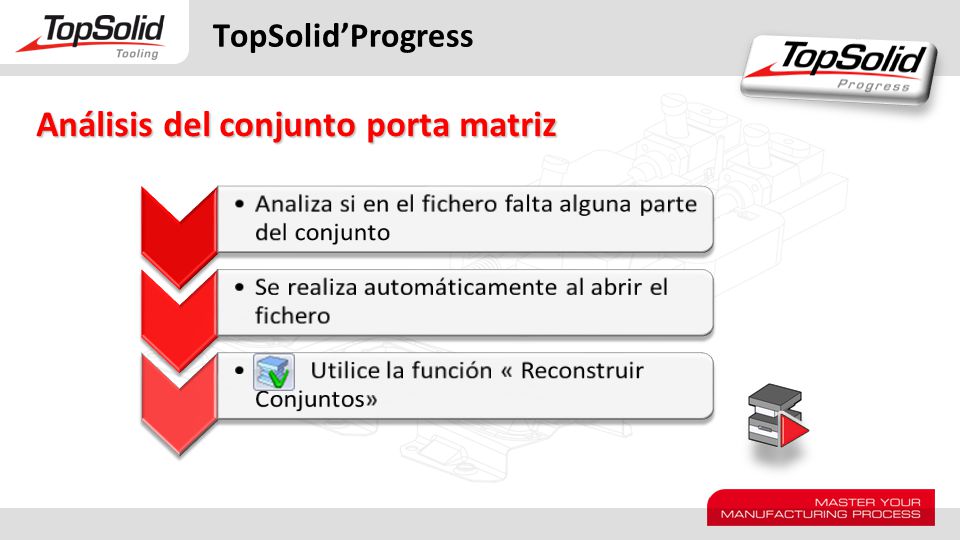 TopSolid
Tooling

TopSolid'Progress

TopSolid
Progress

Análisis del conjunto porta matriz

• Analiza si en el fichero falta alguna parte del conjunto

• Se realiza automáticamente al abrir el fichero

• Utilice la función « Reconstruir Conjuntos»

MASTER YOUR
MANUFACTURING PROCESS